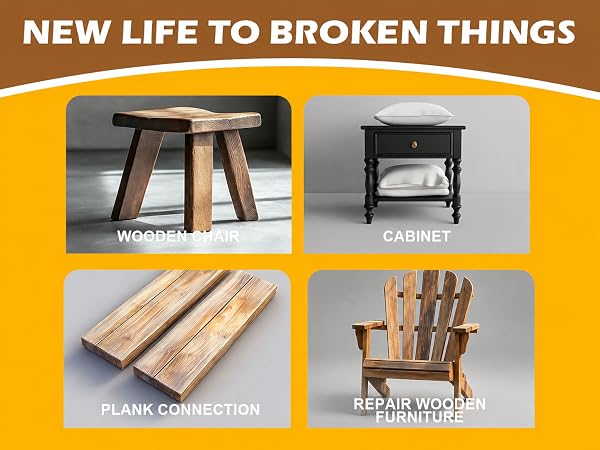 NEW LIFE TO BROKEN THINGS

WOODEN CHAIR

CABINET

PLANK CONNECTION

REPAIR WOODEN FURNITURE